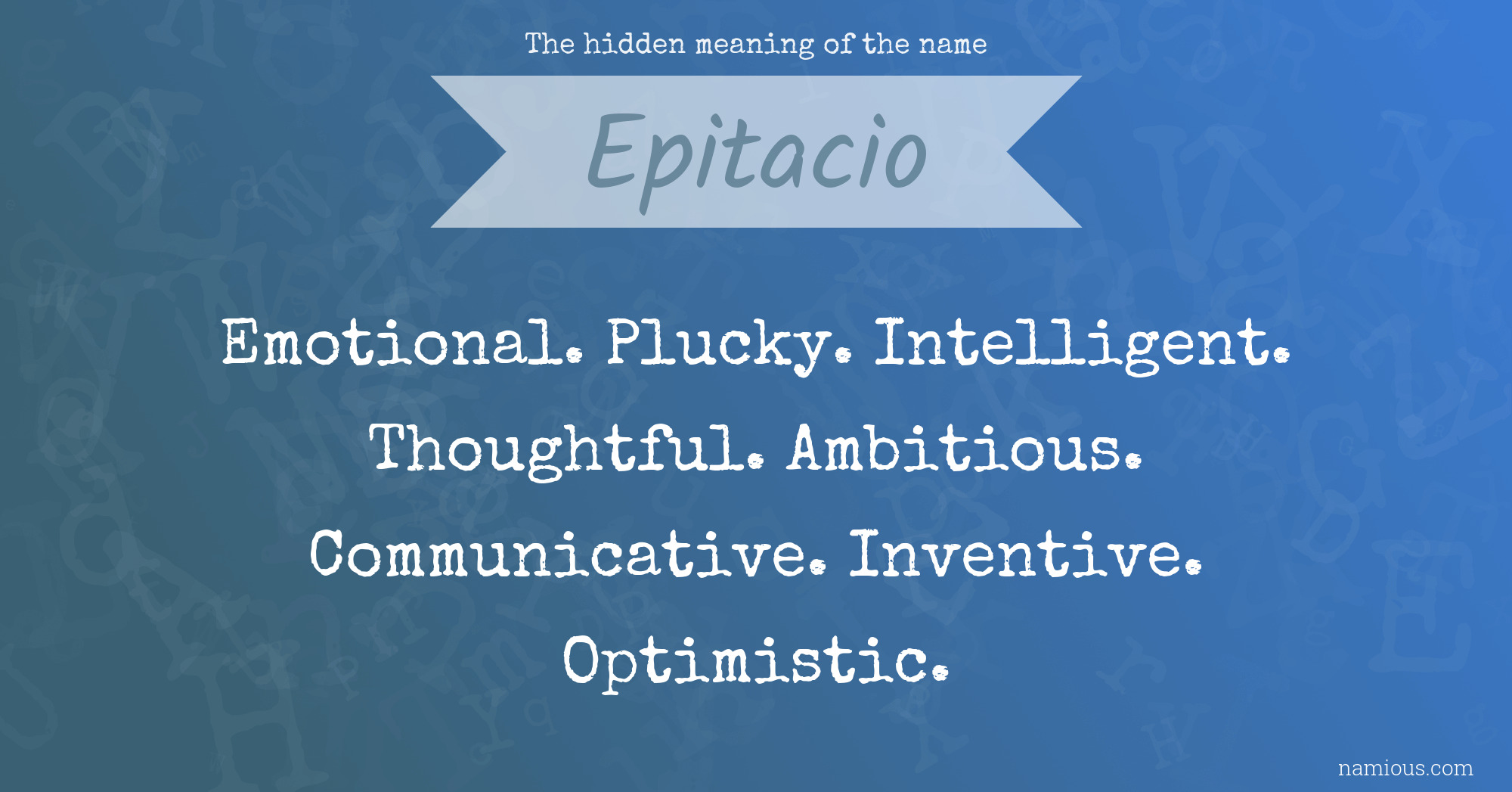 The hidden meaning of the name

Epitacio

Emotional. Plucky. Intelligent. Thoughtful. Ambitious. Communicative. Inventive. Optimistic.

namious.com